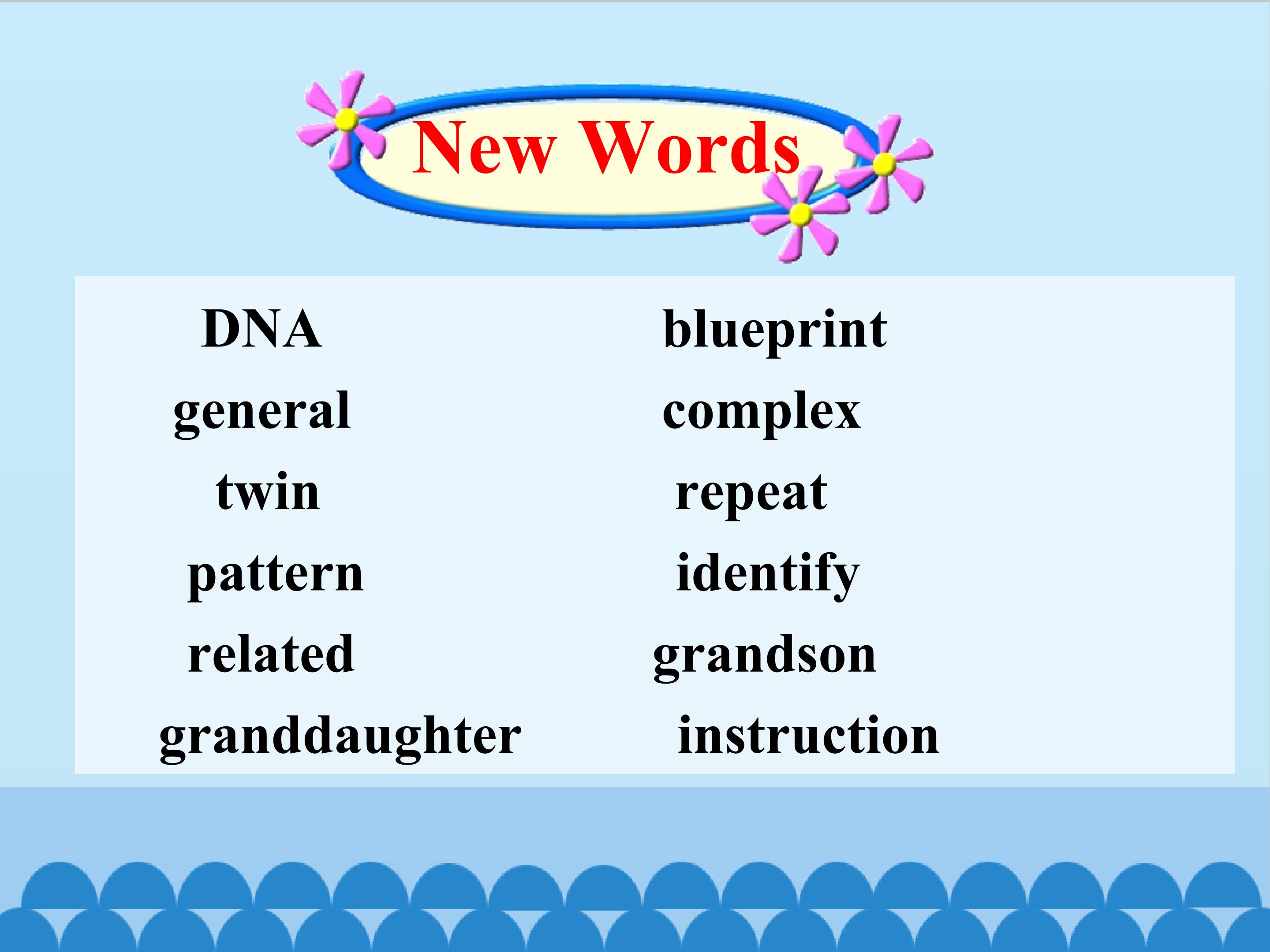 New Words

DNA
general
twin
pattern
related
granddaughter

blueprint
complex
repeat
identify
grandson
instruction